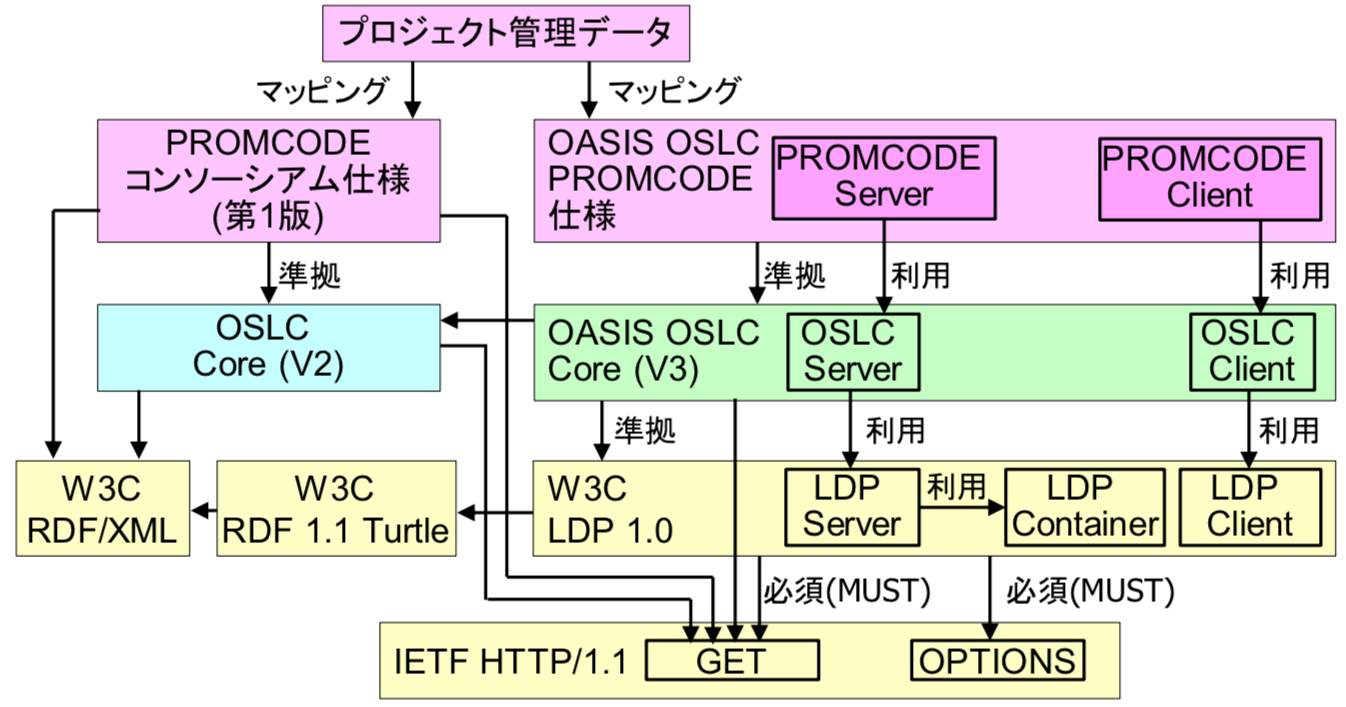 プロジェクト管理データ

マッピング

マッピング

PROMCODE
コンソーシアム仕様
(第1版)

OASIS OSLC
PROMCODE
仕様

PROMCODE
Server

PROMCODE
Client

準拠

準拠

利用

利用

OSLC
Core (V2)

OASIS OSLC
Core (V3)

OSLC
Server

OSLC
Client

準拠

利用

利用

W3C
RDF/XML

W3C
RDF 1.1 Turtle

W3C
LDP 1.0

LDP
Server

利用

LDP
Container

LDP
Client

必須(MUST)

必須(MUST)

IETF HTTP/1.1

GET

OPTIONS